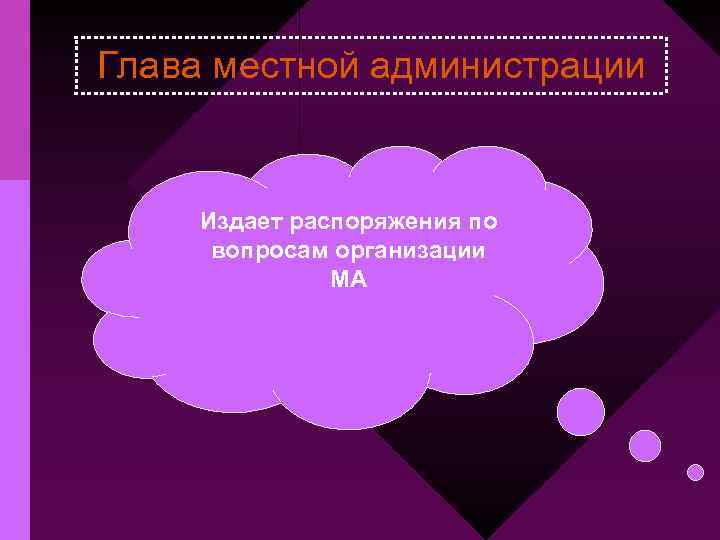 Глава местной администрации

Издает распоряжения по вопросам организации МА